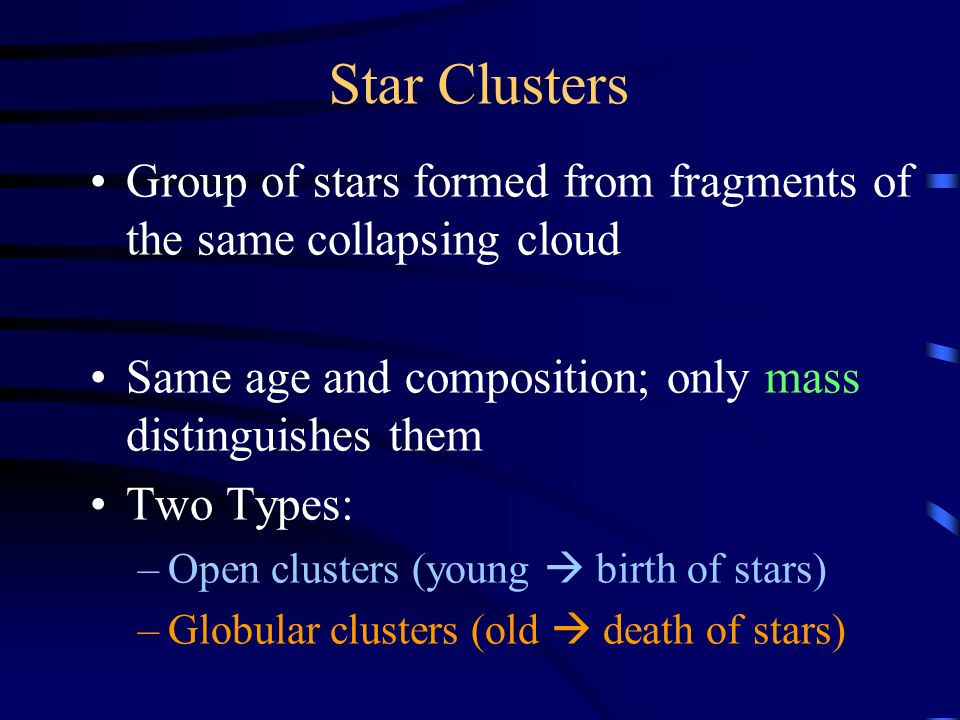 Star Clusters

• Group of stars formed from fragments of the same collapsing cloud

• Same age and composition; only mass distinguishes them

• Two Types:

– Open clusters (young → birth of stars)

– Globular clusters (old → death of stars)